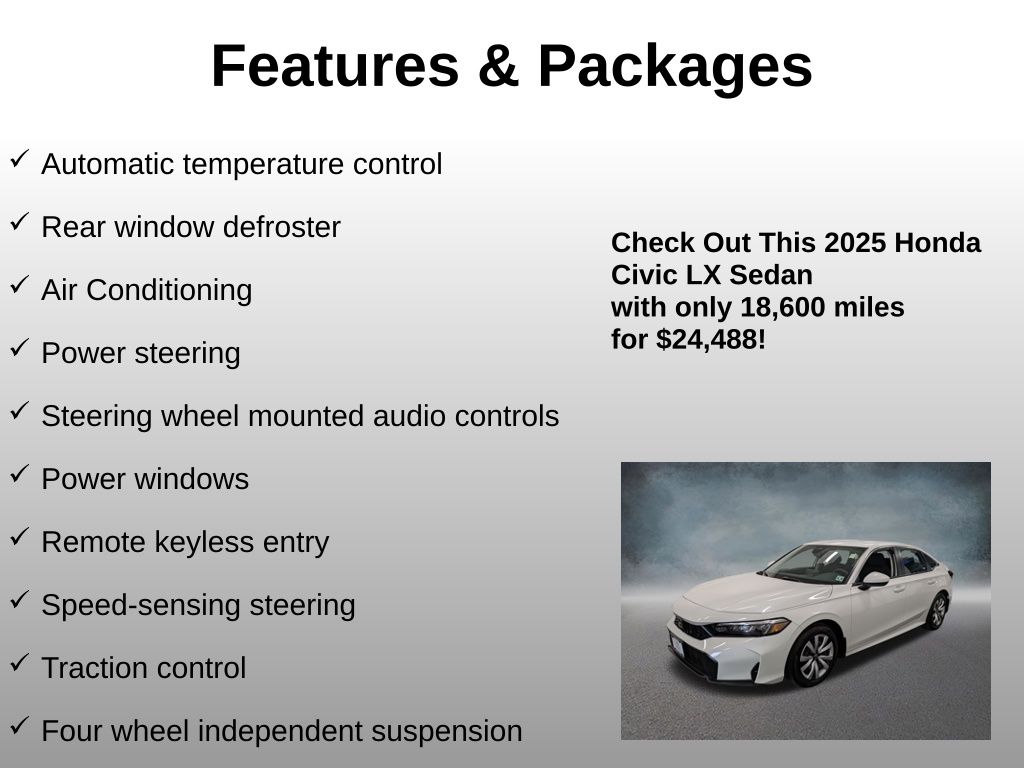 Features & Packages

✓ Automatic temperature control

✓ Rear window defroster

✓ Air Conditioning

✓ Power steering

✓ Steering wheel mounted audio controls

✓ Power windows

✓ Remote keyless entry

✓ Speed-sensing steering

✓ Traction control

✓ Four wheel independent suspension

Check Out This 2025 Honda Civic LX Sedan with only 18,600 miles for $24,488!